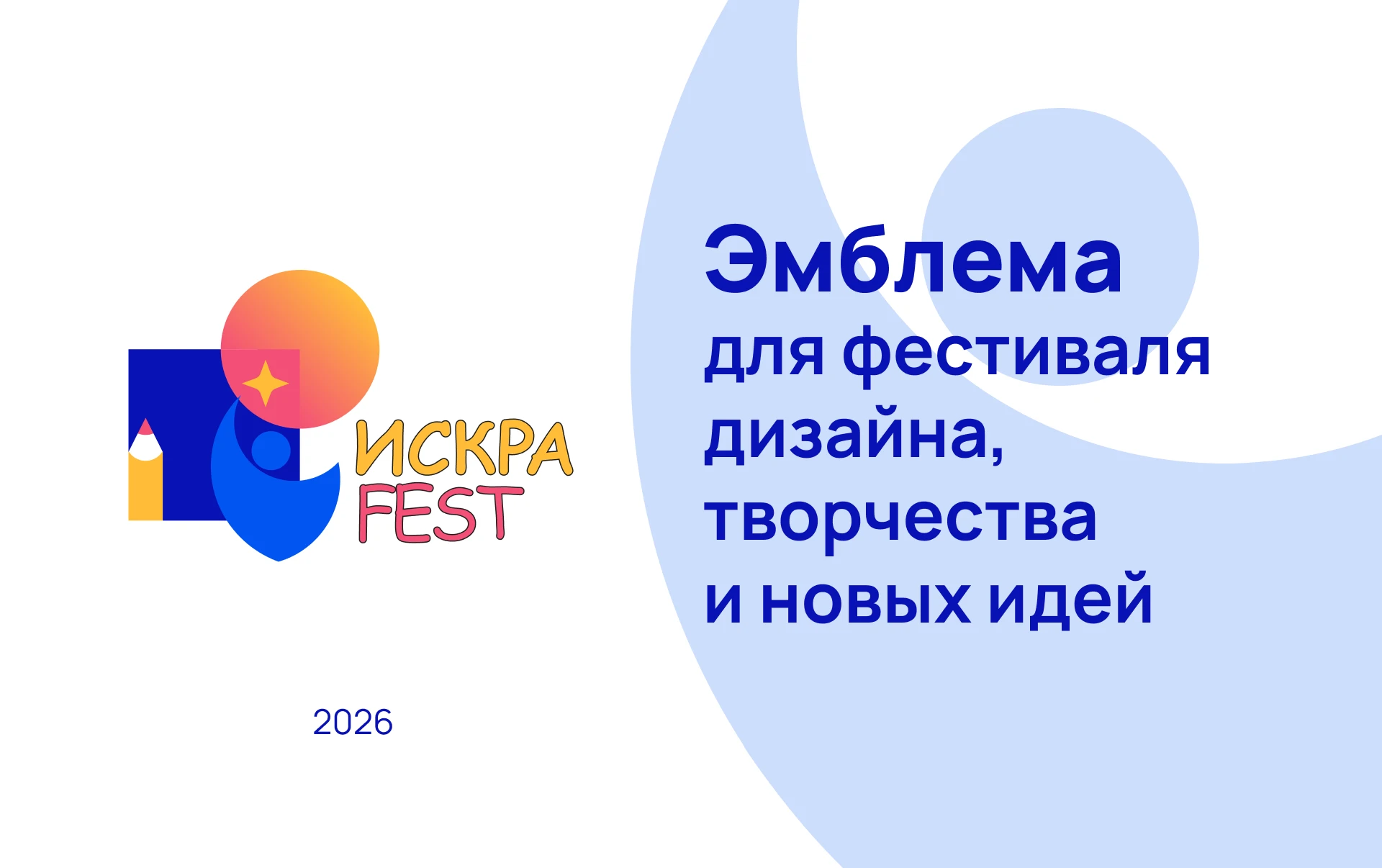 ИСКРА
FEST

2026

Эмблема
для фестиваля дизайна, творчества и новых идей